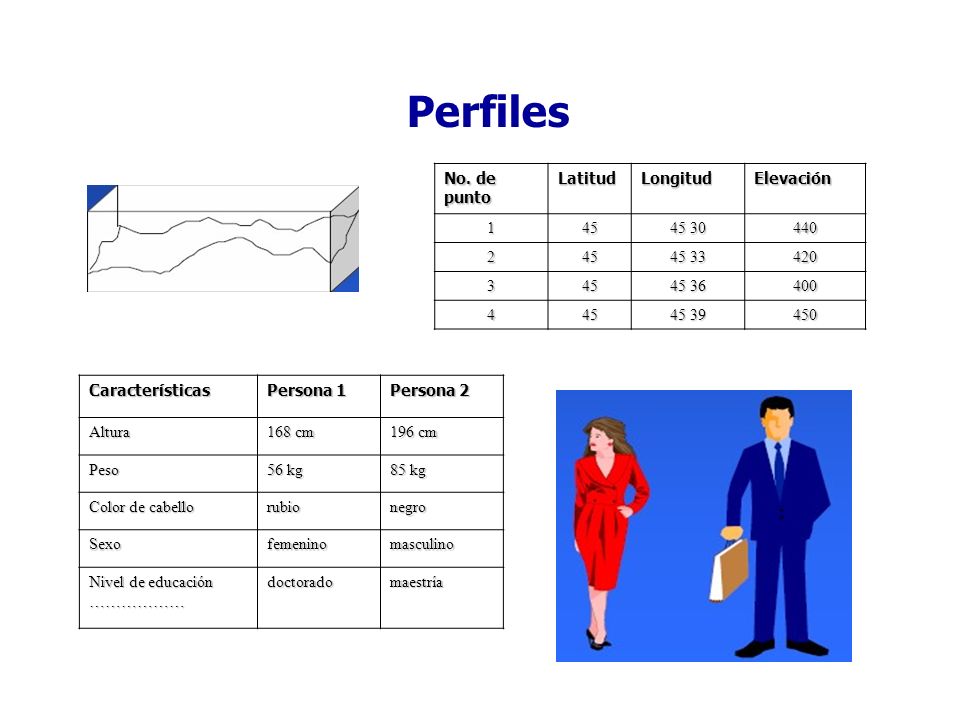 Perfiles

| No. de punto | Latitud | Longitud | Elevación |
|---|---|---|---|
| 1 | 45 | 45 30 | 440 |
| 2 | 45 | 45 33 | 420 |
| 3 | 45 | 45 36 | 400 |
| 4 | 45 | 45 39 | 450 |

| Características | Persona 1 | Persona 2 |
|---|---|---|
| Altura | 168 cm | 196 cm |
| Peso | 56 kg | 85 kg |
| Color de cabello | rubio | negro |
| Sexo | femenino | masculino |
| Nivel de educación ……………… | doctorado | maestría |